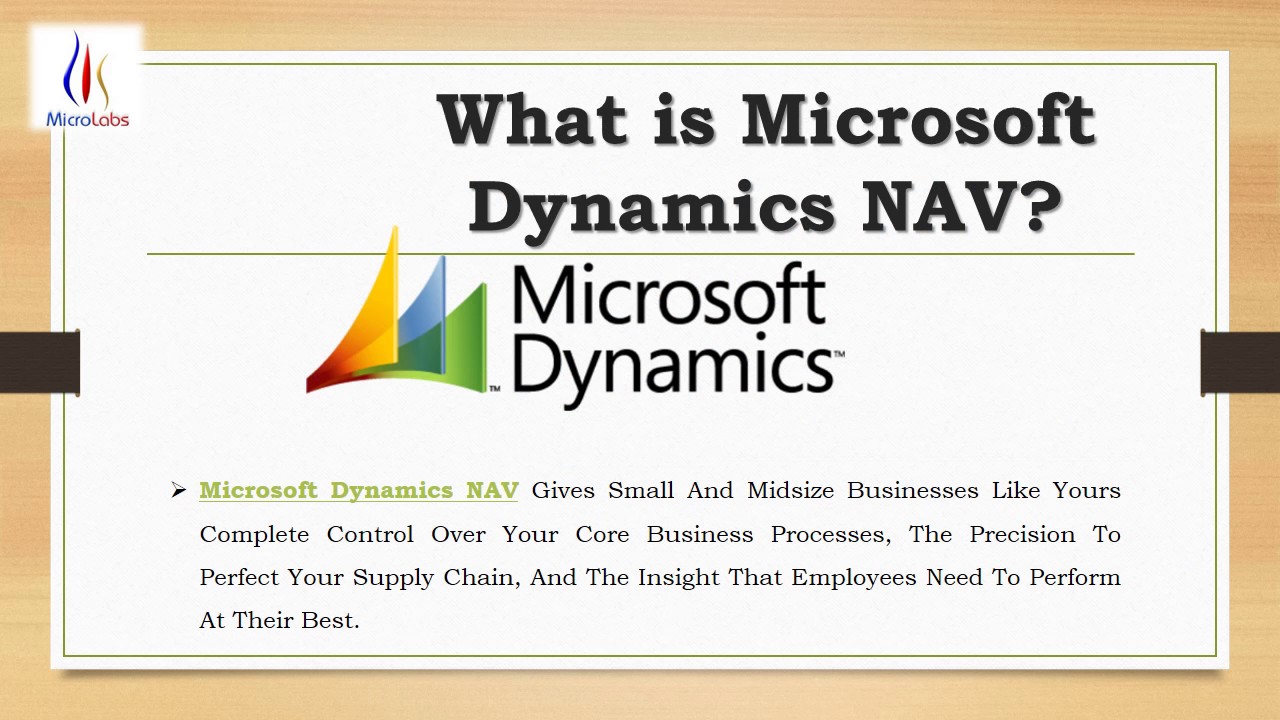 MicroLabs

What is Microsoft Dynamics NAV?

Microsoft Dynamics™

➢ Microsoft Dynamics NAV Gives Small And Midsize Businesses Like Yours Complete Control Over Your Core Business Processes, The Precision To Perfect Your Supply Chain, And The Insight That Employees Need To Perform At Their Best.